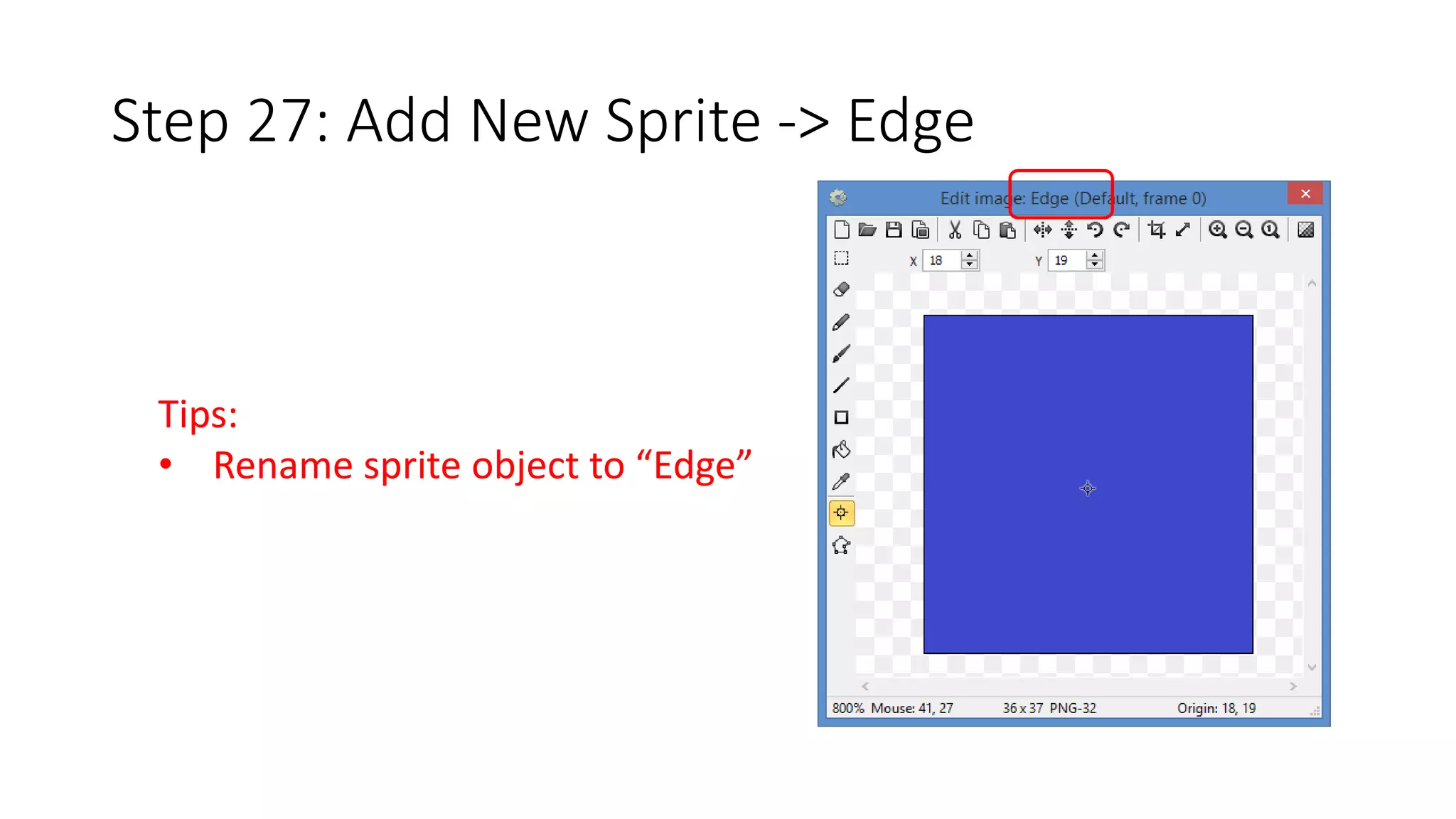 Step 27: Add New Sprite -> Edge

Tips:

• Rename sprite object to “Edge”

Edit image: Edge (Default, frame 0)

X 18

Y 19

800% Mouse: 41, 27 36 x 37 PNG-32 Origin: 18, 19